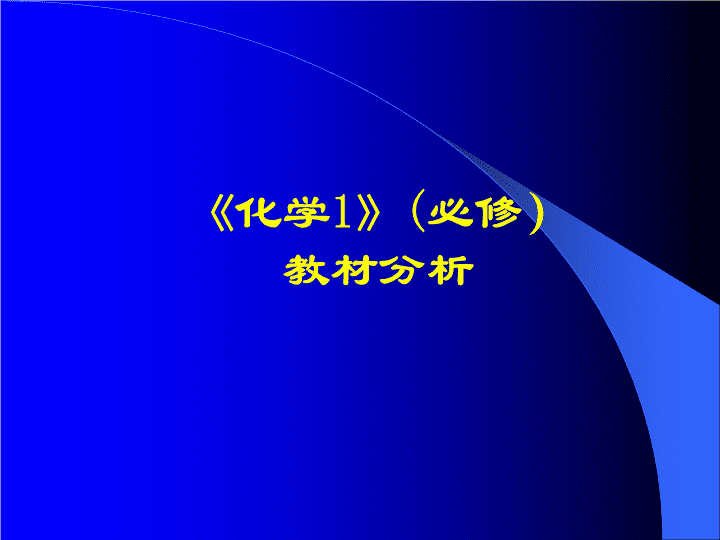 《化学1》（必修）
教材分析